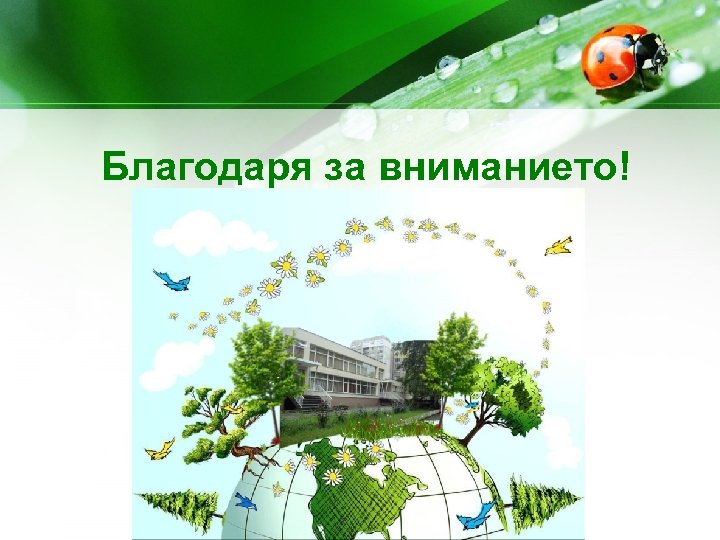 Благодаря за вниманието!